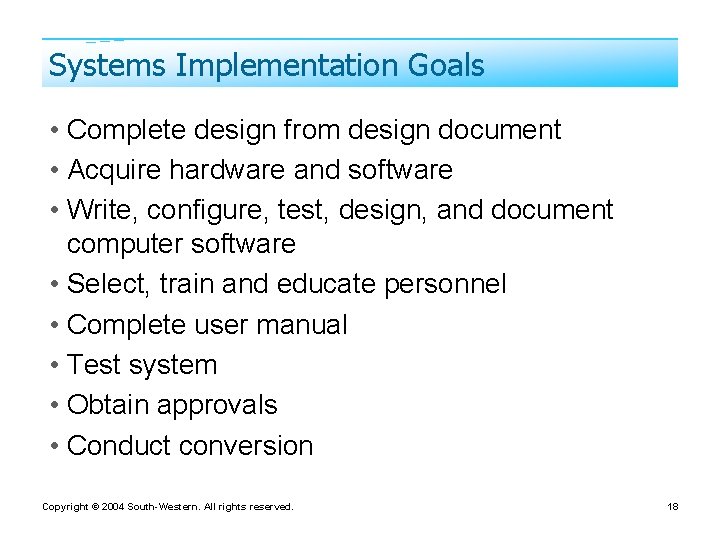 Systems Implementation Goals

• Complete design from design document
• Acquire hardware and software
• Write, configure, test, design, and document computer software
• Select, train and educate personnel
• Complete user manual
• Test system
• Obtain approvals
• Conduct conversion

Copyright © 2004 South-Western. All rights reserved.

18